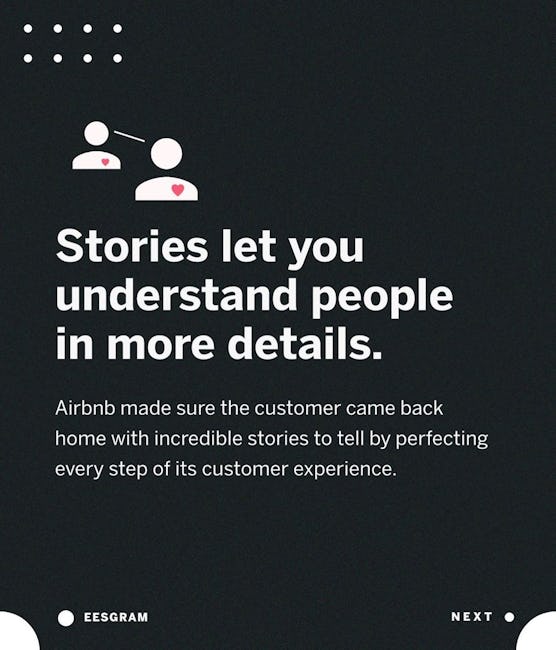 Stories let you understand people in more details.

Airbnb made sure the customer came back home with incredible stories to tell by perfecting every step of its customer experience.

EESGRAM

NEXT